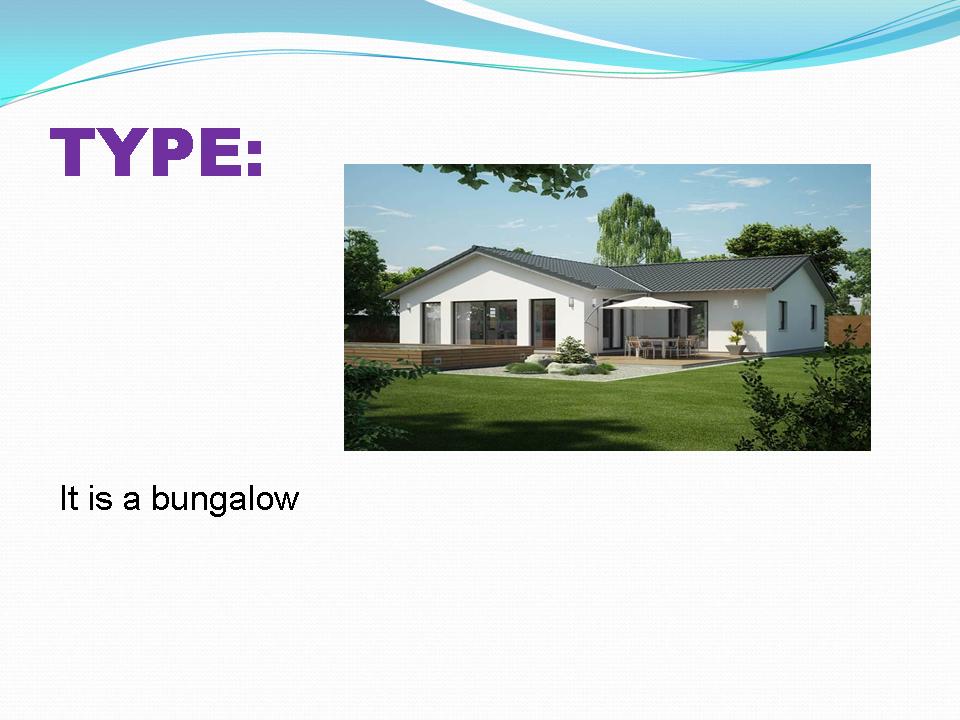 TYPE:

It is a bungalow